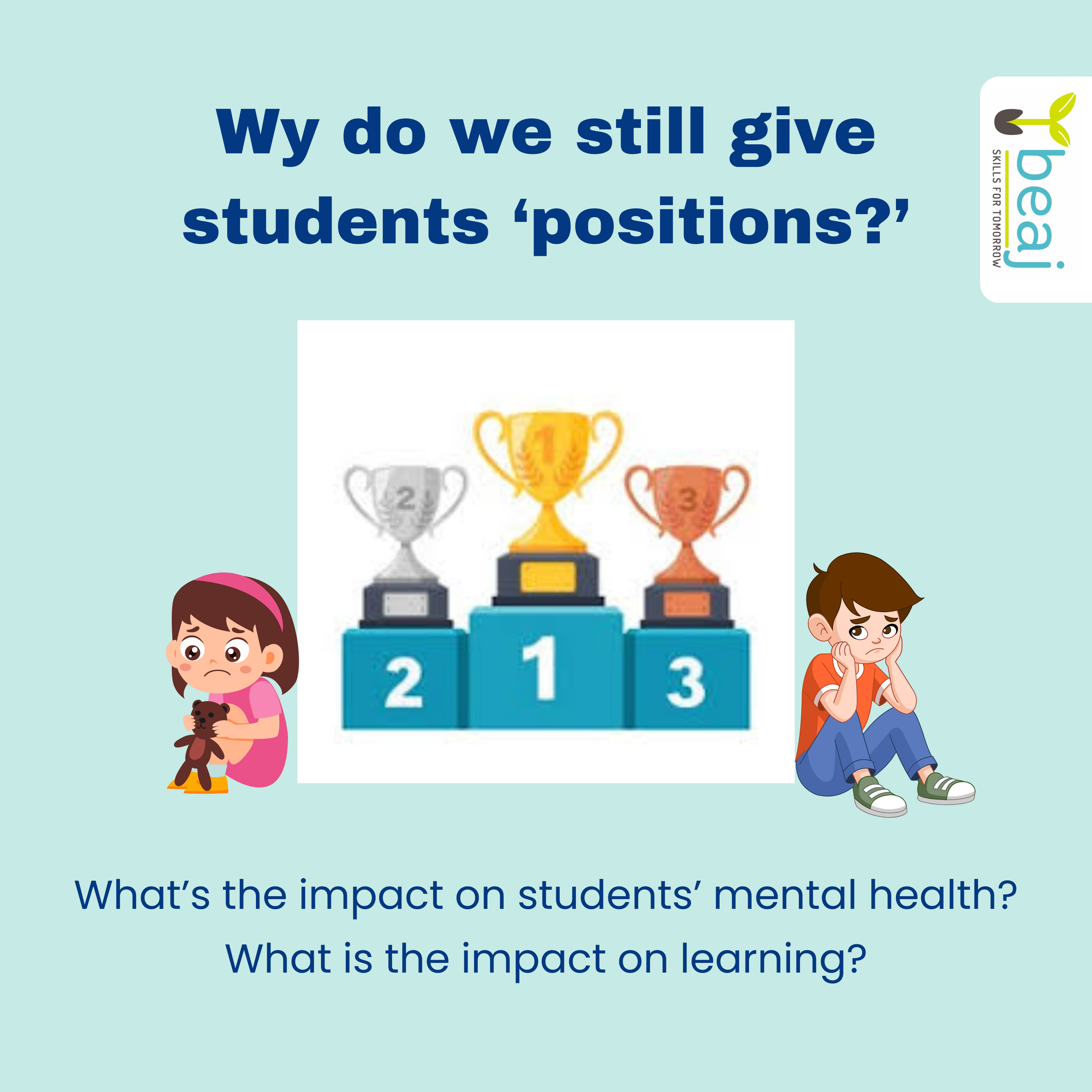 Wy do we still give students ‘positions?’

beaj
SKILLS FOR TOMORROW

2 1 3

2 1 3

What’s the impact on students’ mental health?
What is the impact on learning?